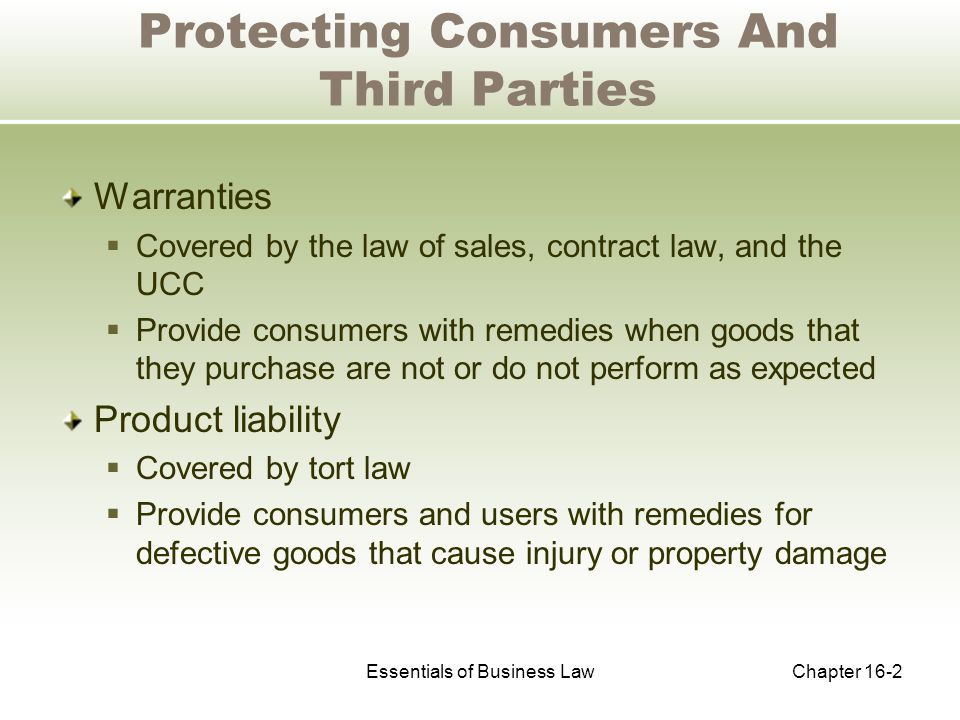 Protecting Consumers And Third Parties

Warranties

Covered by the law of sales, contract law, and the UCC

Provide consumers with remedies when goods that they purchase are not or do not perform as expected

Product liability

Covered by tort law

Provide consumers and users with remedies for defective goods that cause injury or property damage

Essentials of Business Law

Chapter 16-2